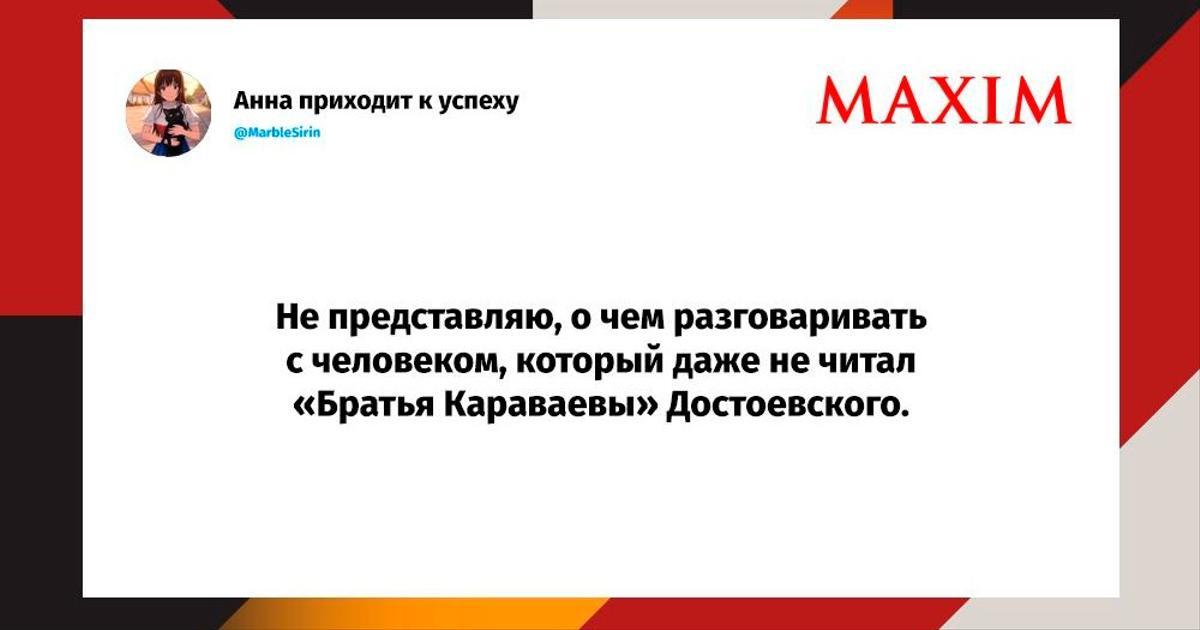 Анна приходит к успеху
@MarbleSirin

MAXIM

Не представляю, о чем разговаривать с человеком, который даже не читал «Братья Караваевы» Достоевского.